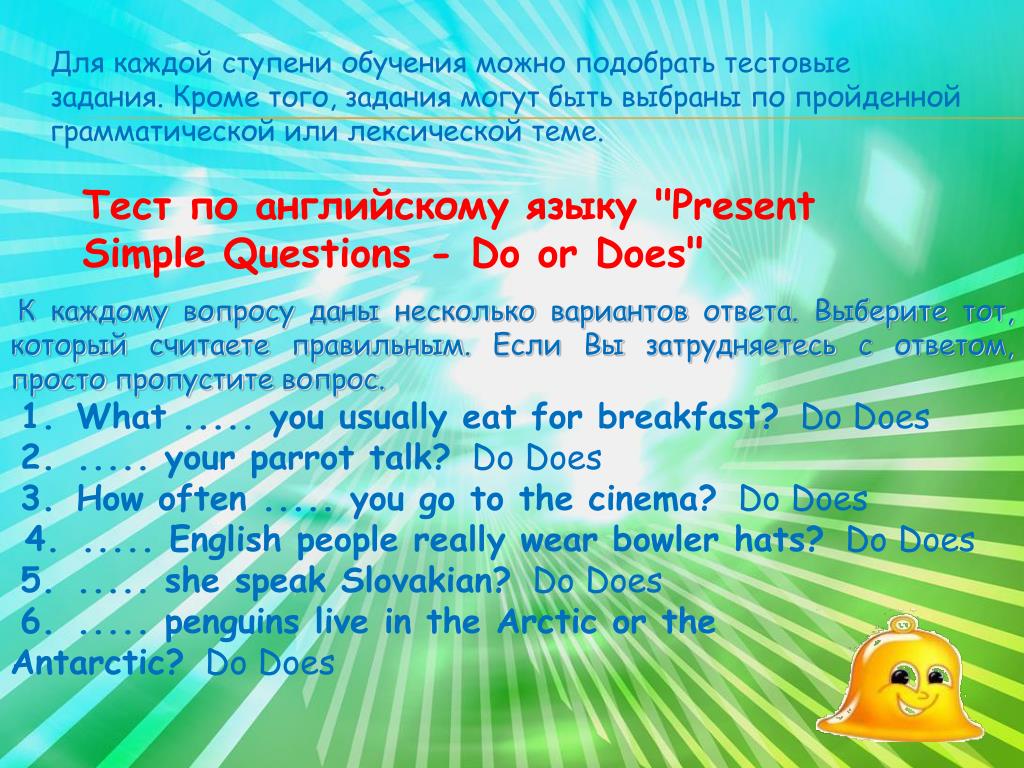 Для каждой ступени обучения можно подобрать тестовые задания. Кроме того, задания могут быть выбраны по пройденной грамматической или лексической теме.

Тест по английскому языку "Present Simple Questions - Do or Does"

К каждому вопросу даны несколько вариантов ответа. Выберите тот, который считаете правильным. Если Вы затрудняетесь с ответом, просто пропустите вопрос.

1. What ..... you usually eat for breakfast? Do Does
2. ..... your parrot talk? Do Does
3. How often ..... you go to the cinema? Do Does
4. ..... English people really wear bowler hats? Do Does
5. ..... she speak Slovakian? Do Does
6. ..... penguins live in the Arctic or the Antarctic? Do Does